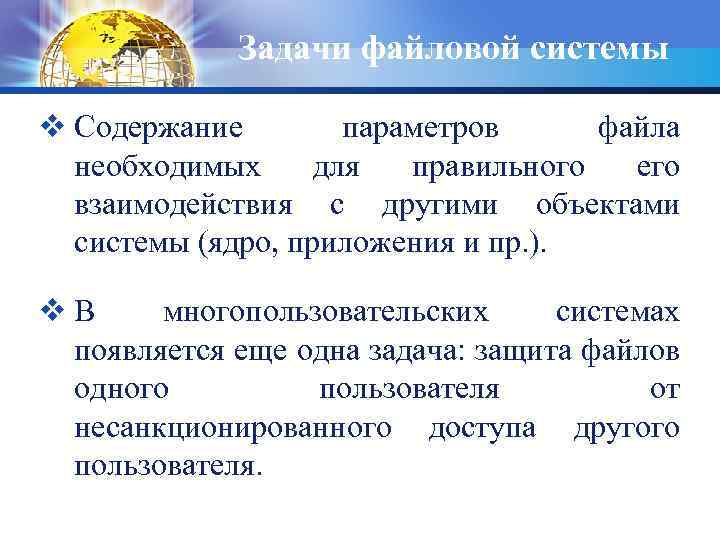 Задачи файловой системы

❖ Содержание параметров файла необходимых для правильного его взаимодействия с другими объектами системы (ядро, приложения и пр.).

❖ В многопользовательских системах появляется еще одна задача: защита файлов одного пользователя от несанкционированного доступа другого пользователя.